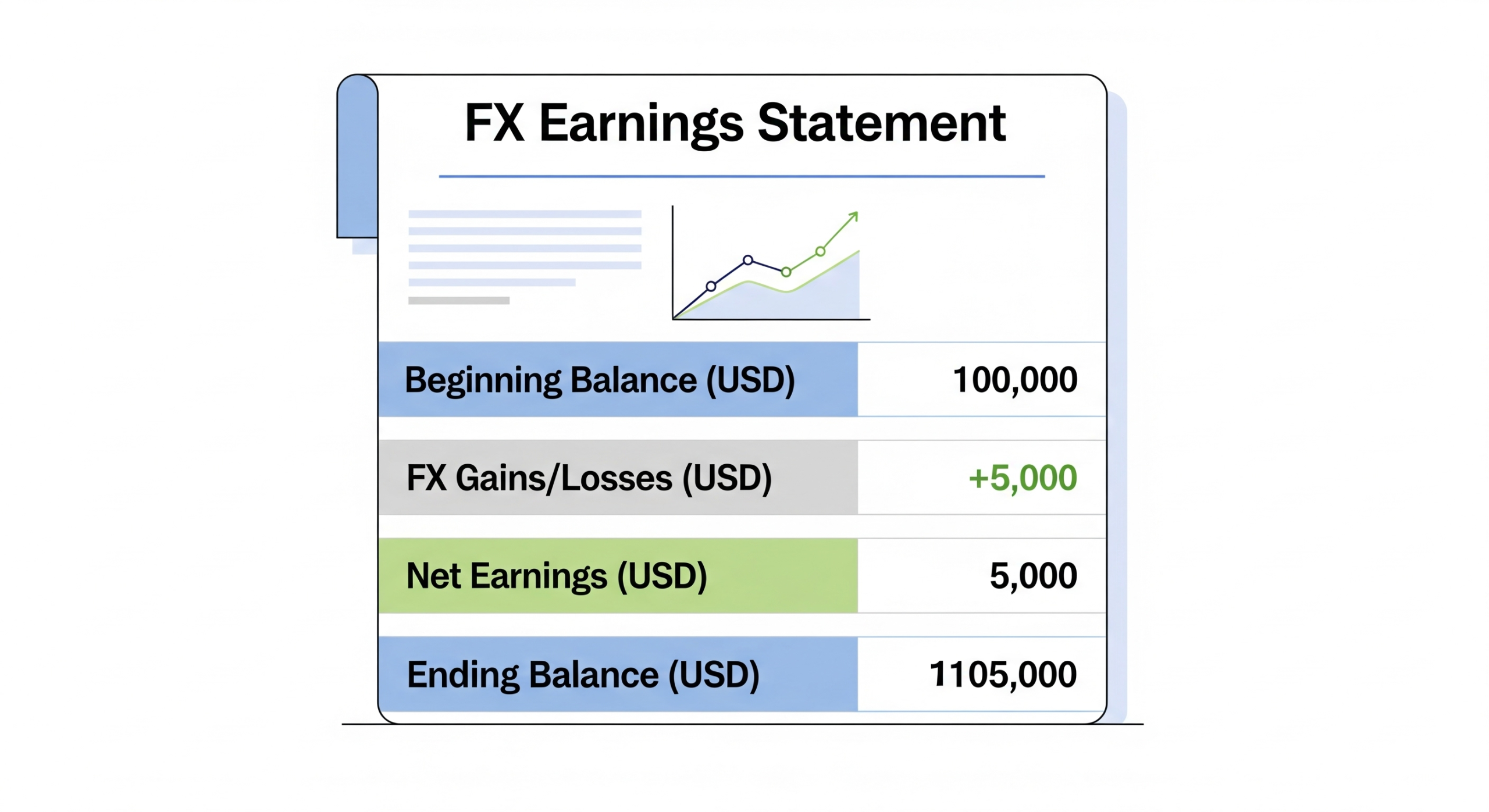 FX Earnings Statement

| Beginning Balance (USD) | 100,000 |
|---|---|
| FX Gains/Losses (USD) | +5,000 |
| Net Earnings (USD) | 5,000 |
| Ending Balance (USD) | 1105,000 |